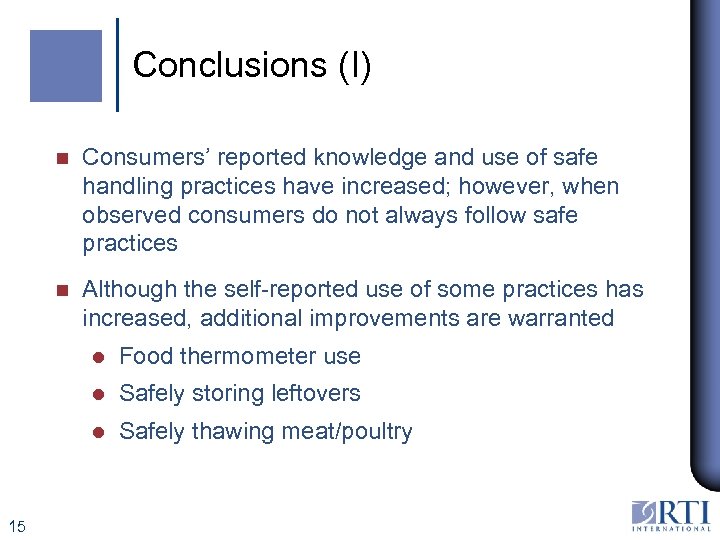 Conclusions (I)

Consumers' reported knowledge and use of safe handling practices have increased; however, when observed consumers do not always follow safe practices

Although the self-reported use of some practices has increased, additional improvements are warranted

Food thermometer use

Safely storing leftovers

Safely thawing meat/poultry

15

RTI INTERNATIONAL